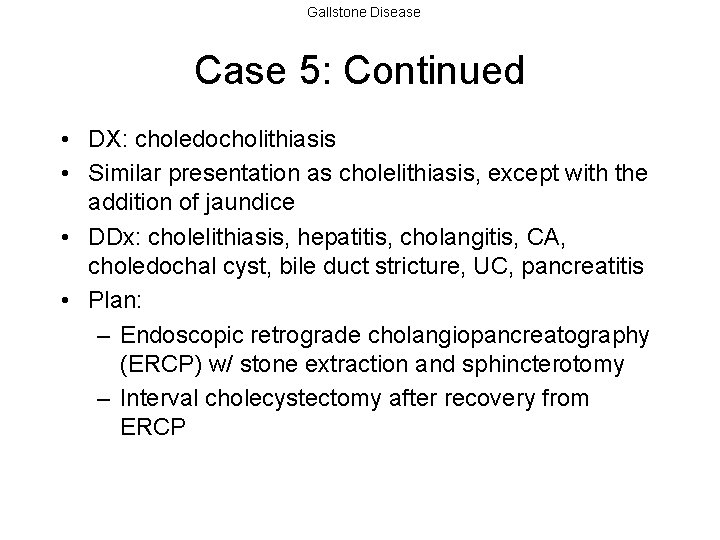 Gallstone Disease

Case 5: Continued

• DX: choledocholithiasis
• Similar presentation as cholelithiasis, except with the addition of jaundice
• DDx: cholelithiasis, hepatitis, cholangitis, CA, choledochal cyst, bile duct stricture, UC, pancreatitis
• Plan:
– Endoscopic retrograde cholangiopancreatography (ERCP) w/ stone extraction and sphincterotomy
– Interval cholecystectomy after recovery from ERCP